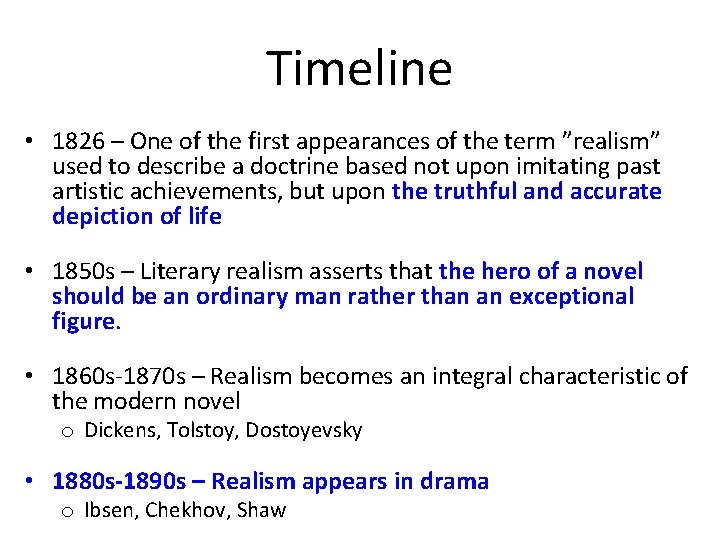 Timeline

• 1826 – One of the first appearances of the term ”realism” used to describe a doctrine based not upon imitating past artistic achievements, but upon the truthful and accurate depiction of life

• 1850s – Literary realism asserts that the hero of a novel should be an ordinary man rather than an exceptional figure.

• 1860s-1870s – Realism becomes an integral characteristic of the modern novel
 o Dickens, Tolstoy, Dostoyevsky

• 1880s-1890s – Realism appears in drama
 o Ibsen, Chekhov, Shaw